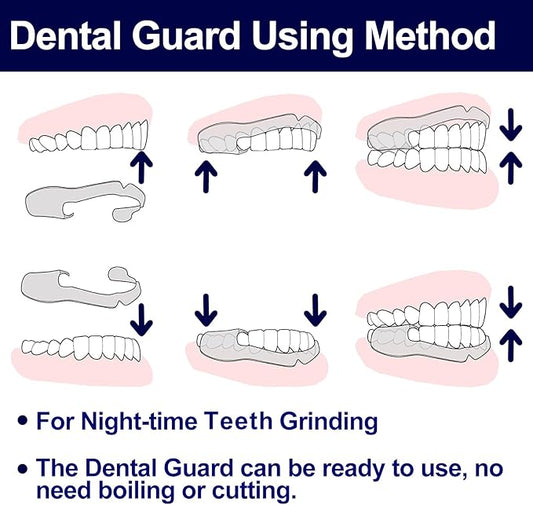 Dental Guard Using Method

• For Night-time Teeth Grinding

• The Dental Guard can be ready to use, no need boiling or cutting.